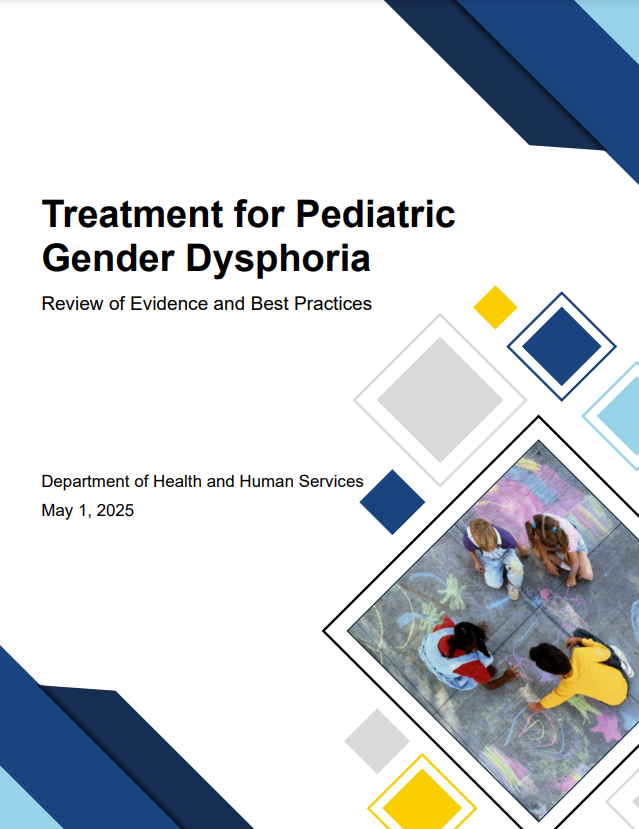 Treatment for Pediatric Gender Dysphoria

Review of Evidence and Best Practices

Department of Health and Human Services

May 1, 2025